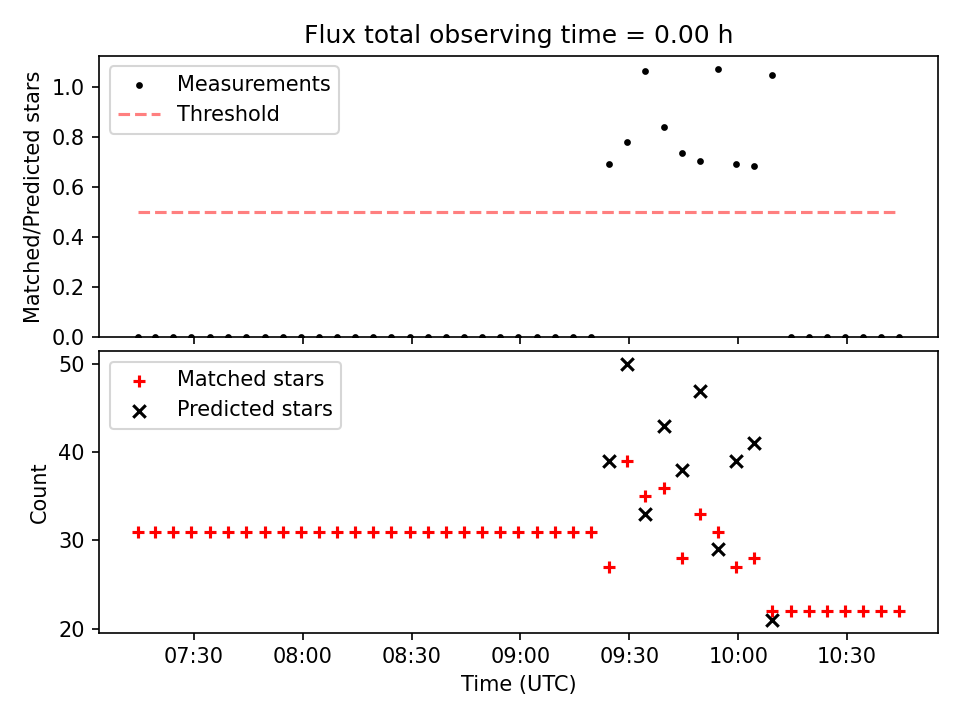 Flux total observing time = 0.00 h

Measurements
Threshold

Matched/Predicted stars

1.0
0.8
0.6
0.4
0.2
0.0

Matched stars
Predicted stars

Count

50
40
30
20

07:30
08:00
08:30
09:00
09:30
10:00
10:30

Time (UTC)